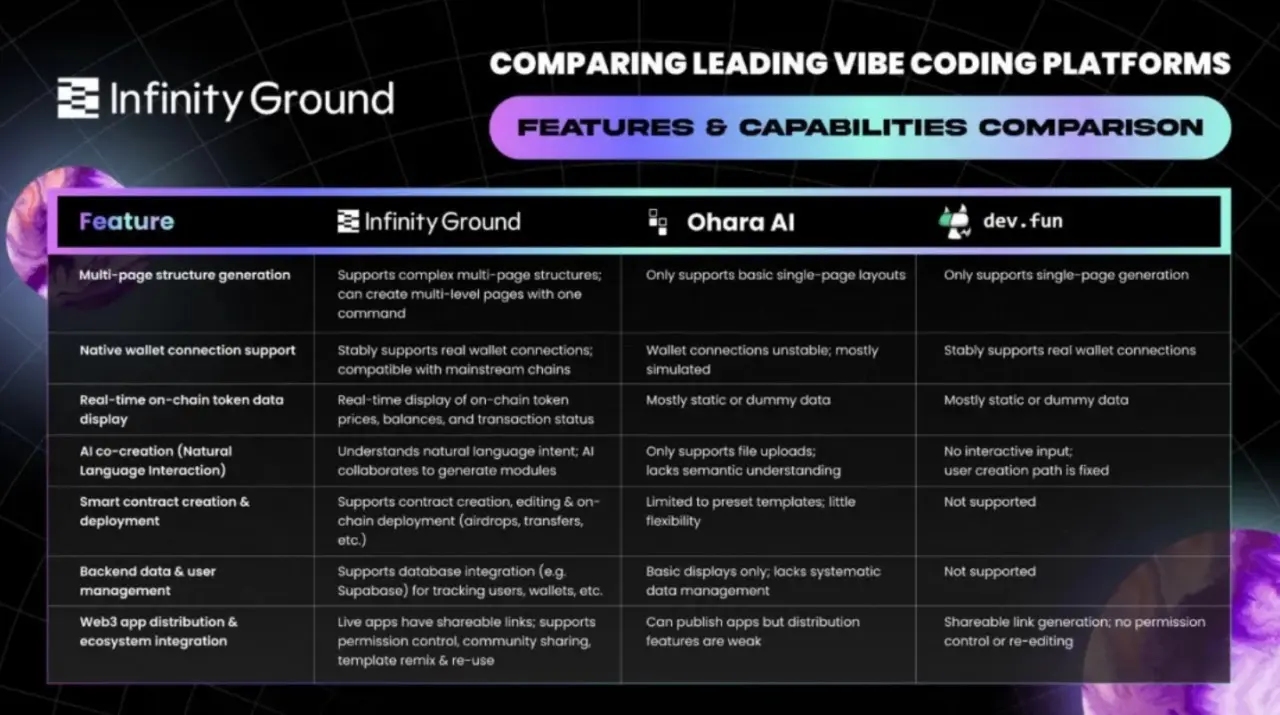 Infinity Ground

COMPARING LEADING VIBE CODING PLATFORMS

FEATURES & CAPABILITIES COMPARISON

| Feature | Infinity Ground | Ohara AI | dev.fun |
|---|---|---|---|
| Multi-page structure generation | Supports complex multi-page structures; can create multi-level pages with one command | Only supports basic single-page layouts | Only supports single-page generation |
| Native wallet connection support | Stably supports real wallet connections; compatible with mainstream chains | Wallet connections unstable; mostly simulated | Stably supports real wallet connections |
| Real-time on-chain token data display | Real-time display of on-chain token prices, balances, and transaction status | Mostly static or dummy data | Mostly static or dummy data |
| AI co-creation (Natural Language Interaction) | Understands natural language intent; AI collaborates to generate modules | Only supports file uploads; lacks semantic understanding | No interactive input; user creation path is fixed |
| Smart contract creation & deployment | Supports contract creation, editing & on-chain deployment (airdrops, transfers, etc.) | Limited to preset templates; little flexibility | Not supported |
| Backend data & user management | Supports database integration (e.g. Supabase) for tracking users, wallets, etc. | Basic displays only; lacks systematic data management | Not supported |
| Web3 app distribution & ecosystem integration | Live apps have shareable links; supports permission control, community sharing, template remix & re-use | Can publish apps but distribution features are weak | Shareable link generation; no permission control or re-editing |